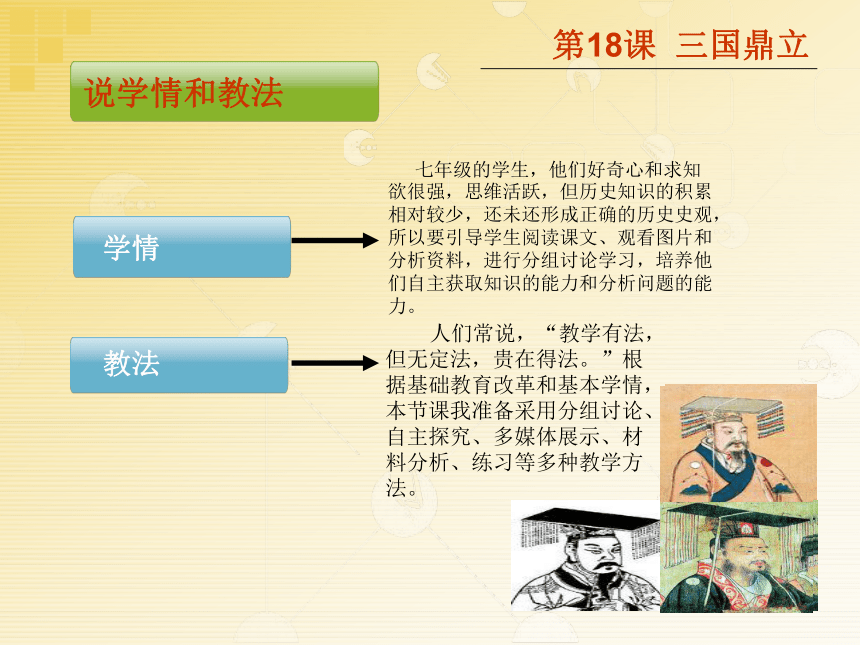 第18课 三国鼎立

说学情和教法

学情

七年级的学生，他们好奇心和求知欲很强，思维活跃，但历史知识的积累相对较少，还未还形成正确的历史史观，所以要引导学生阅读课文、观看图片和分析资料，进行分组讨论学习，培养他们自主获取知识的能力和分析问题的能力。

教法

人们常说，“教学有法，但无定法，贵在得法。”根据基础教育改革和基本学情，本节课我准备采用分组讨论、自主探究、多媒体展示、材料分析、练习等多种教学方法。